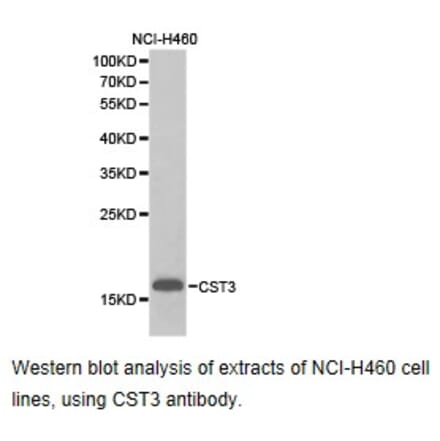 NCI-H460

100KD
70KD
55KD
40KD
35KD
25KD
CST3
15KD

Western blot analysis of extracts of NCI-H460 cell lines, using CST3 antibody.